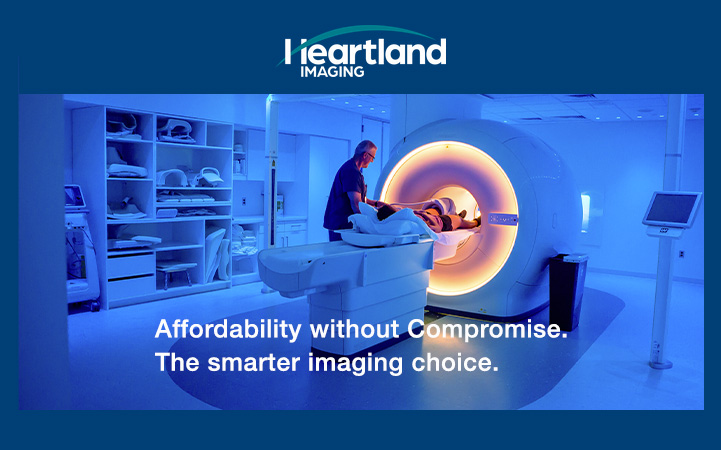 Heartland
IMAGING

Affordability without Compromise.
The smarter imaging choice.